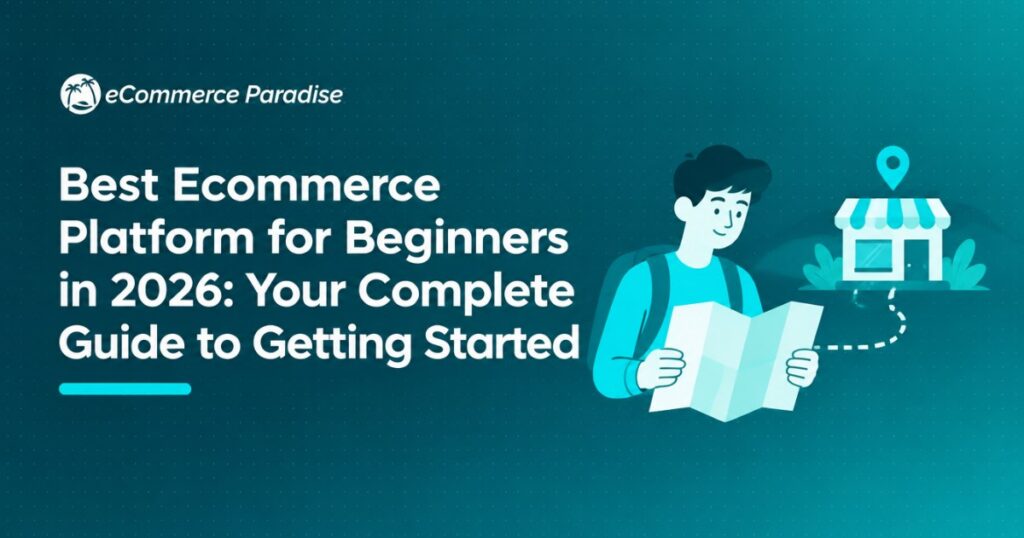 eCommerce Paradise

Best Ecommerce Platform for Beginners in 2026: Your Complete Guide to Getting Started